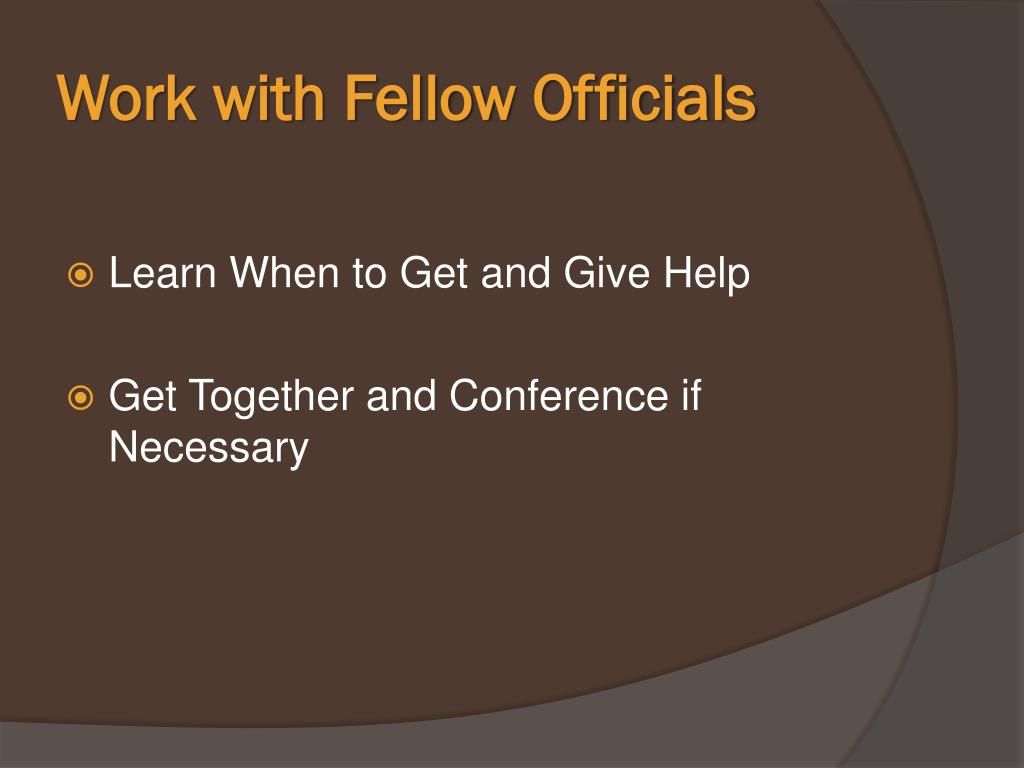 Work with Fellow Officials

Learn When to Get and Give Help

Get Together and Conference if Necessary